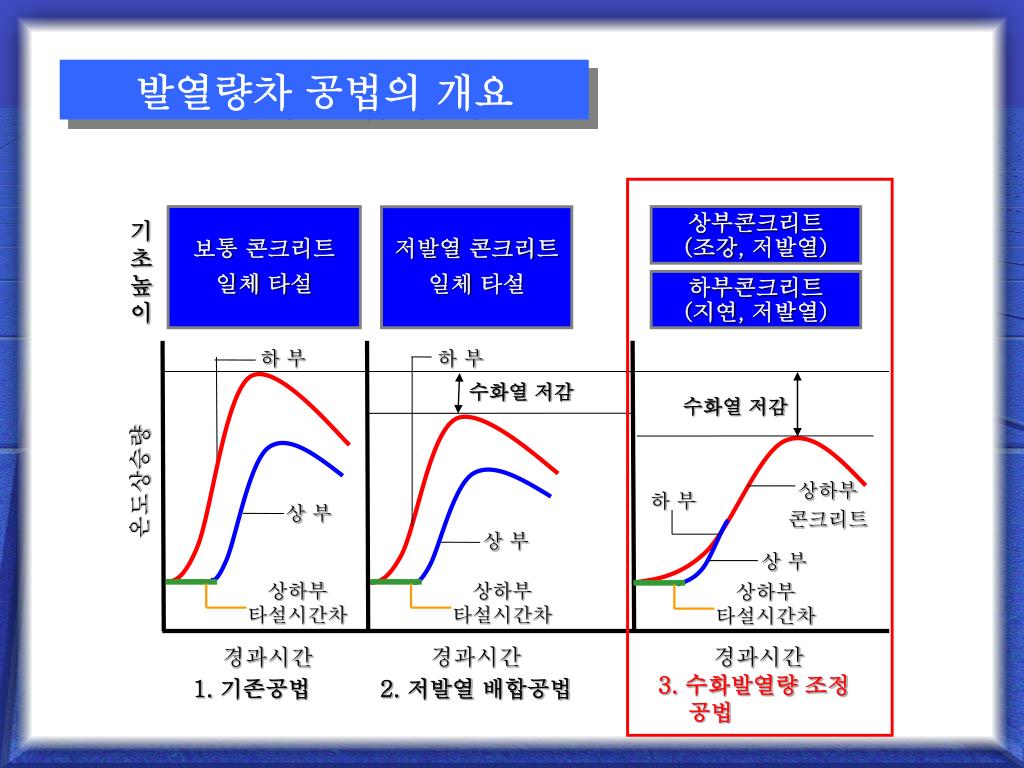 발열량차 공법의 개요

기초높이

보통 콘크리트 일체 타설

저발열 콘크리트 일체 타설

상부콘크리트 (조강, 저발열)

하부콘크리트 (지연, 저발열)

온도상승량

하 부

상 부

상하부 타설시간차

경과시간

1. 기존공법

하 부

수화열 저감

상 부

상하부 타설시간차

경과시간

2. 저발열 배합공법

수화열 저감

하 부

상하부 콘크리트

상 부

상하부 타설시간차

경과시간

3. 수화발열량 조정 공법